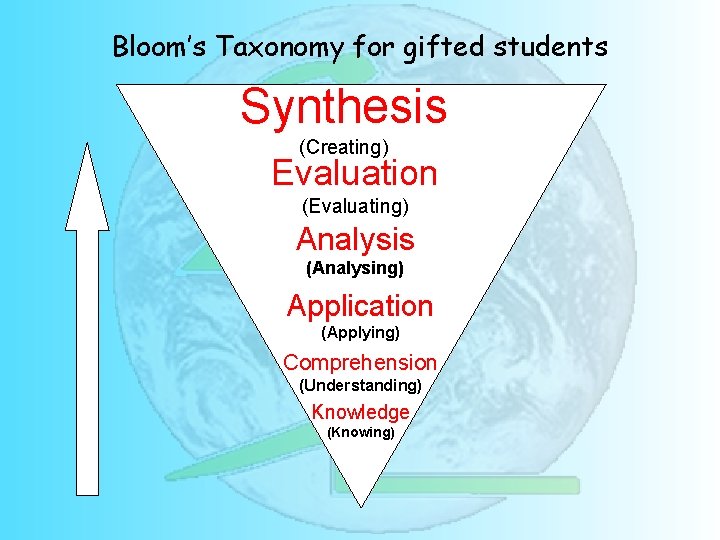 Bloom's Taxonomy for gifted students

Synthesis
(Creating)
Evaluation
(Evaluating)
Analysis
(Analysing)
Application
(Applying)
Comprehension
(Understanding)
Knowledge
(Knowing)